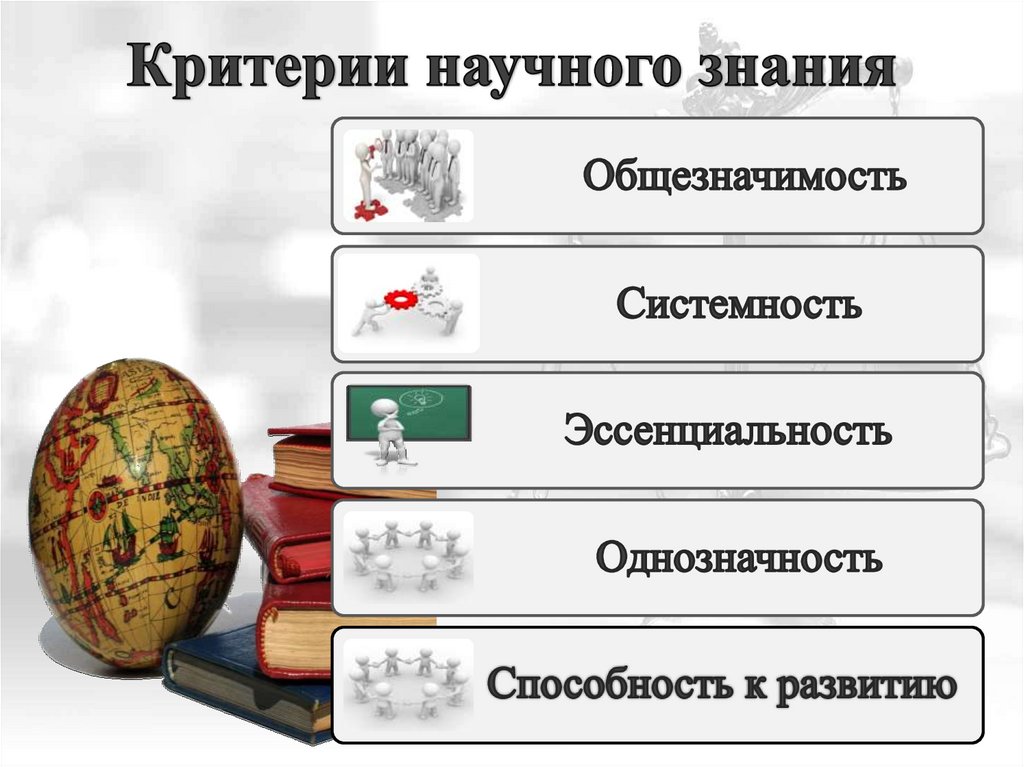 Критерии научного знания

Общезначимость

Системность

Эссенциальность

Однозначность

Способность к развитию